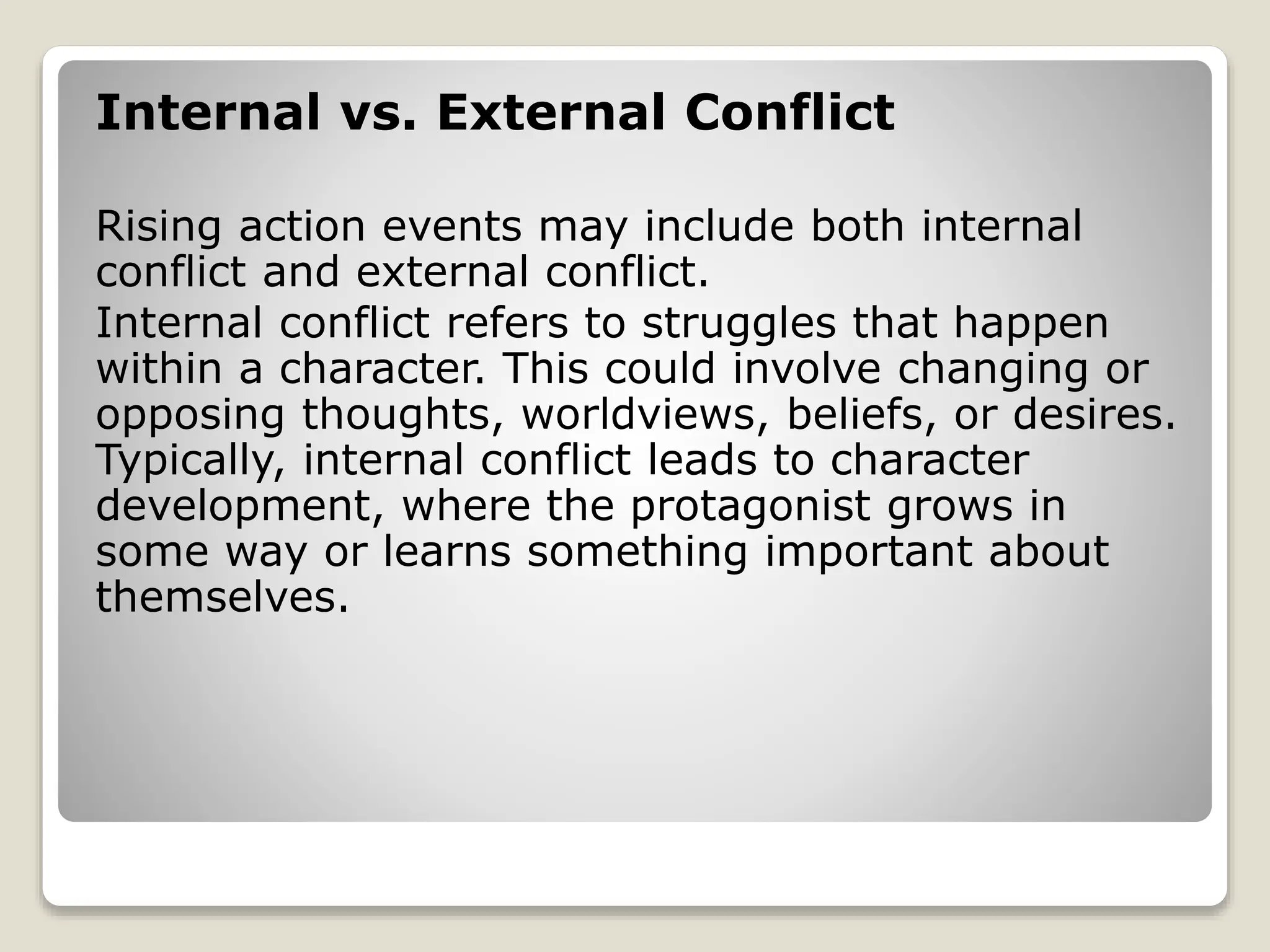 Internal vs. External Conflict

Rising action events may include both internal conflict and external conflict.

Internal conflict refers to struggles that happen within a character. This could involve changing or opposing thoughts, worldviews, beliefs, or desires. Typically, internal conflict leads to character development, where the protagonist grows in some way or learns something important about themselves.